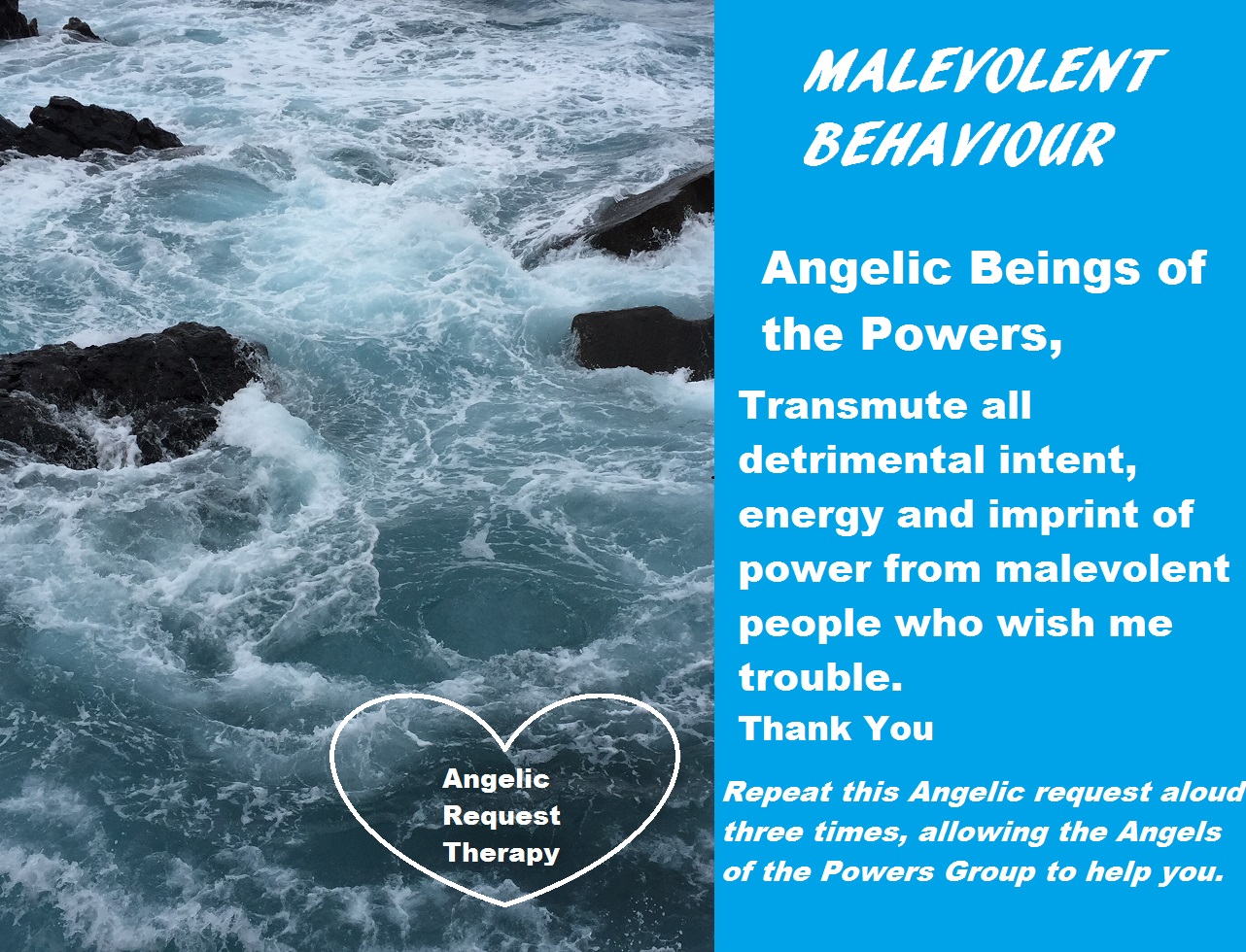 Angelic Request Therapy

MALEVOLENT BEHAVIOUR

Angelic Beings of the Powers,

Transmute all detrimental intent, energy and imprint of power from malevolent people who wish me trouble.

Thank You

Repeat this Angelic request aloud three times, allowing the Angels of the Powers Group to help you.